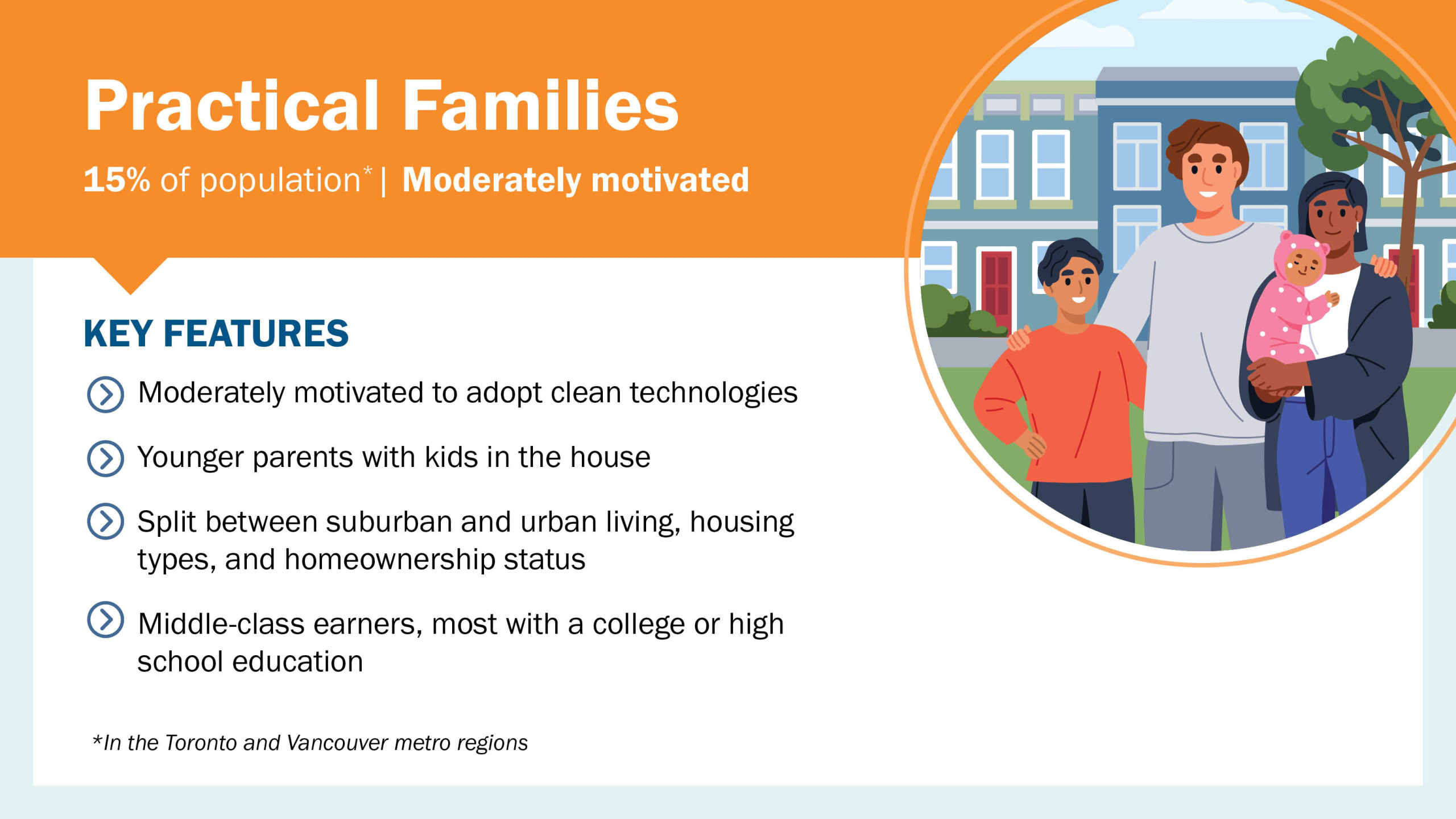 Practical Families

15% of population* | Moderately motivated

KEY FEATURES

Moderately motivated to adopt clean technologies

Younger parents with kids in the house

Split between suburban and urban living, housing types, and homeownership status

Middle-class earners, most with a college or high school education

*In the Toronto and Vancouver metro regions